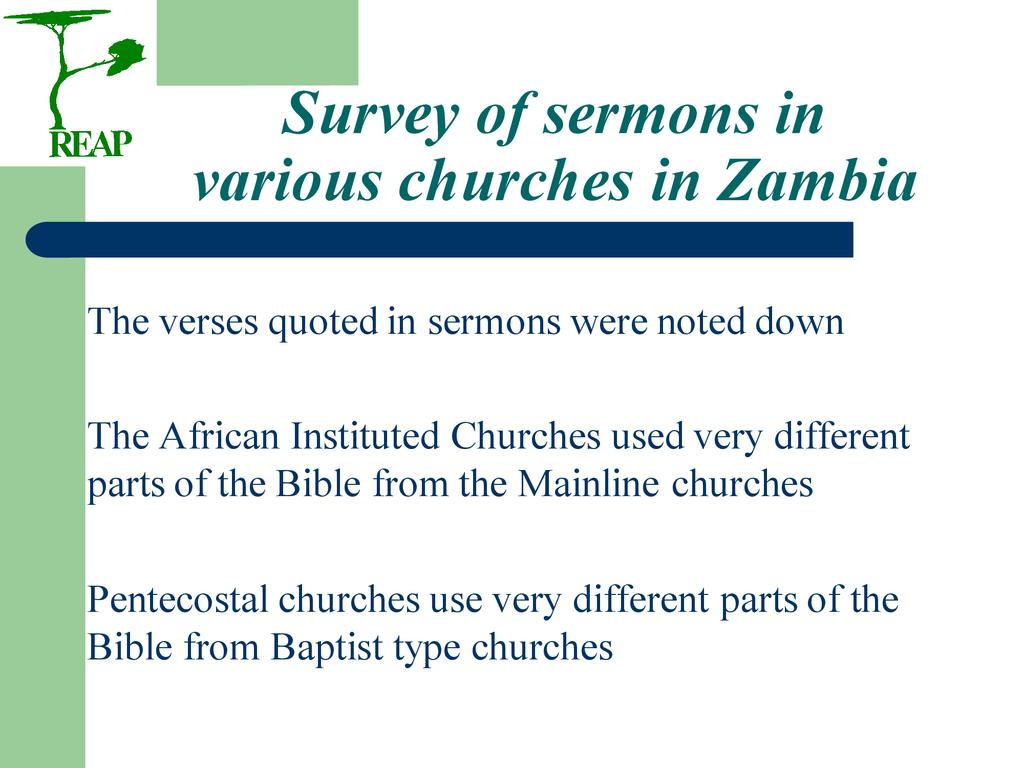 REAP

Survey of sermons in various churches in Zambia

The verses quoted in sermons were noted down

The African Instituted Churches used very different parts of the Bible from the Mainline churches

Pentecostal churches use very different parts of the Bible from Baptist type churches